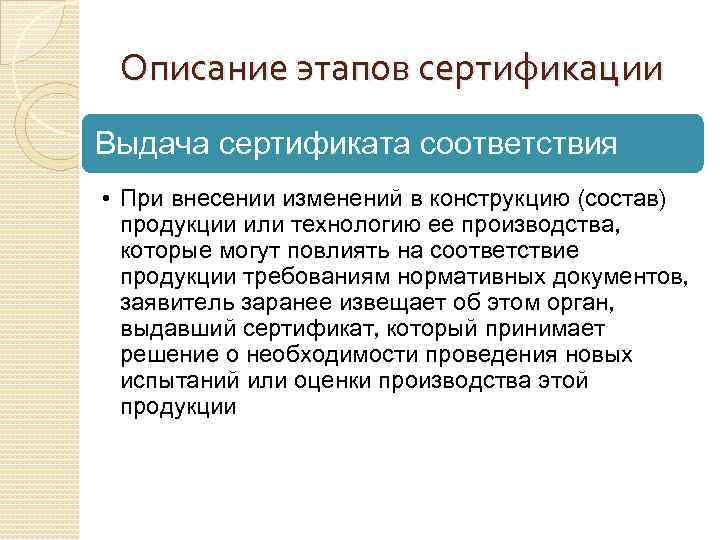 Описание этапов сертификации

Выдача сертификата соответствия

• При внесении изменений в конструкцию (состав) продукции или технологию ее производства, которые могут повлиять на соответствие продукции требованиям нормативных документов, заявитель заранее извещает об этом орган, выдавший сертификат, который принимает решение о необходимости проведения новых испытаний или оценки производства этой продукции